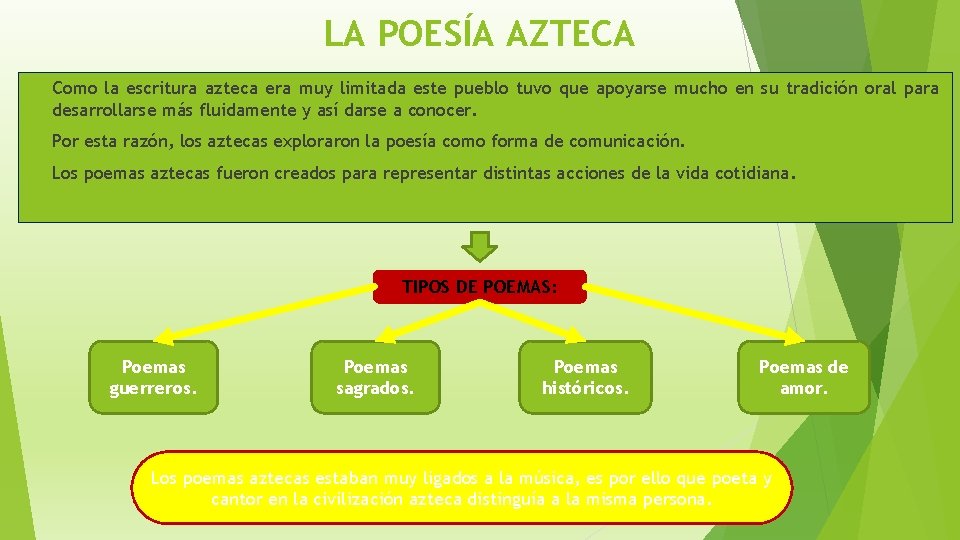 LA POESÍA AZTECA

Como la escritura azteca era muy limitada este pueblo tuvo que apoyarse mucho en su tradición oral para desarrollarse más fluidamente y así darse a conocer.

Por esta razón, los aztecas exploraron la poesía como forma de comunicación.

Los poemas aztecas fueron creados para representar distintas acciones de la vida cotidiana.

TIPOS DE POEMAS:

Poemas guerreros.

Poemas sagrados.

Poemas históricos.

Poemas de amor.

Los poemas aztecas estaban muy ligados a la música, es por ello que poeta y cantor en la civilización azteca distinguía a la misma persona.